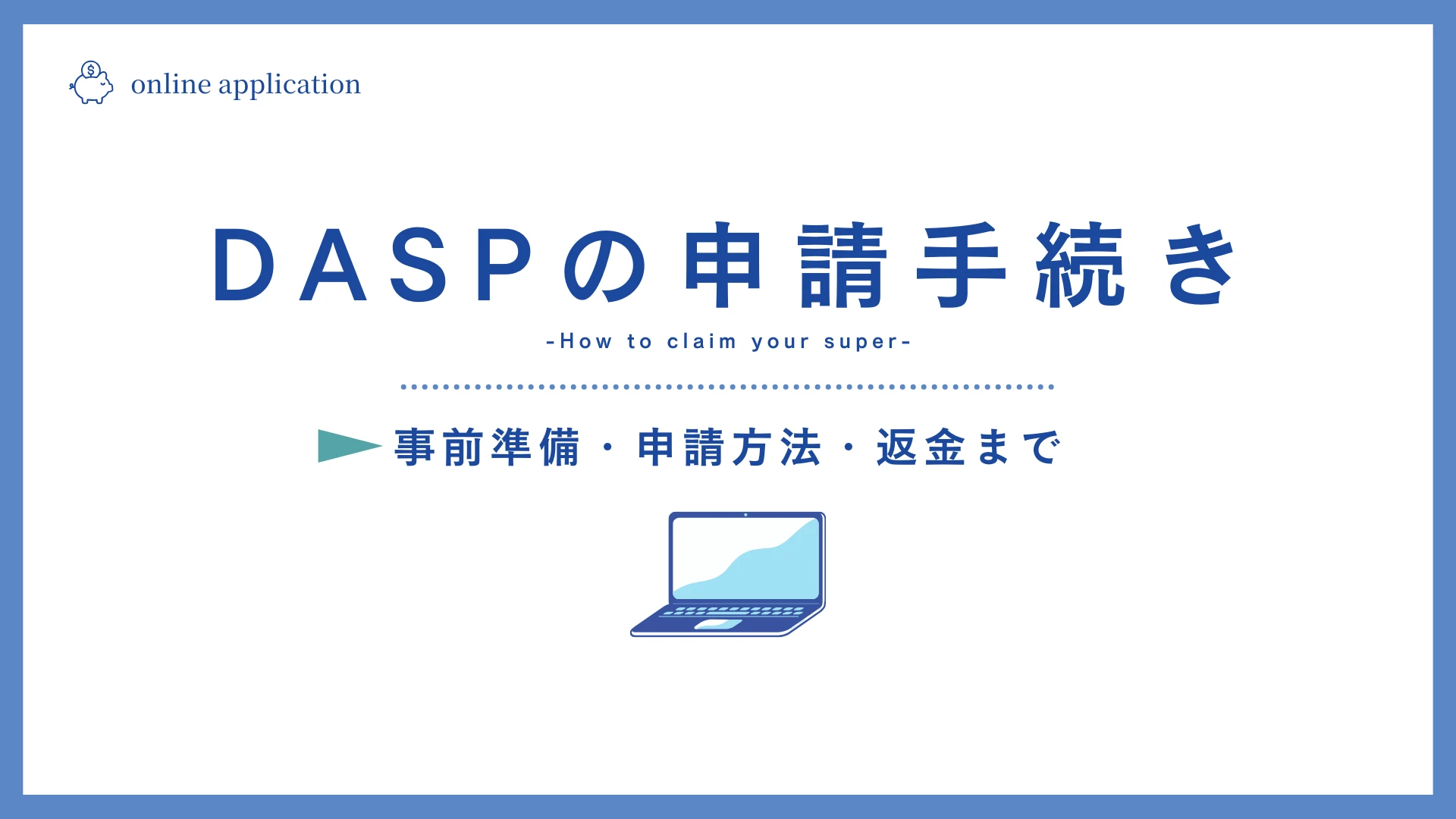 online application

DASPの申請手続き

-How to claim your super-

事前準備・申請方法・返金まで